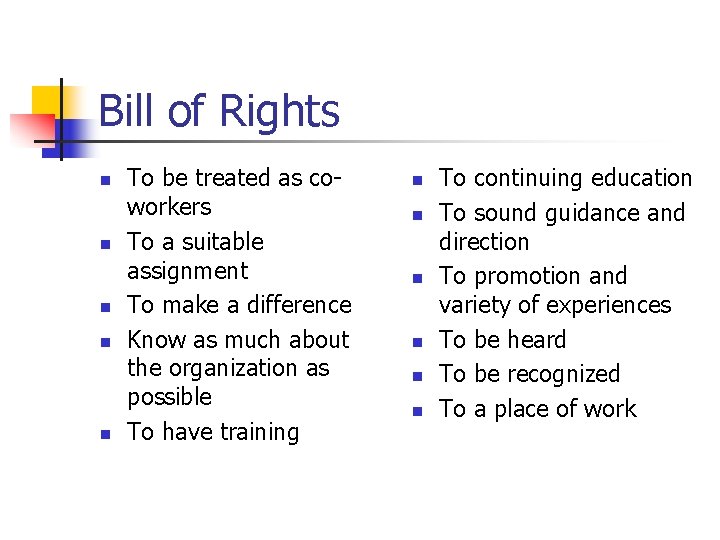 Bill of Rights

- To be treated as co-workers
- To a suitable assignment
- To make a difference
- Know as much about the organization as possible
- To have training

- To continuing education
- To sound guidance and direction
- To promotion and variety of experiences
- To be heard
- To be recognized
- To a place of work